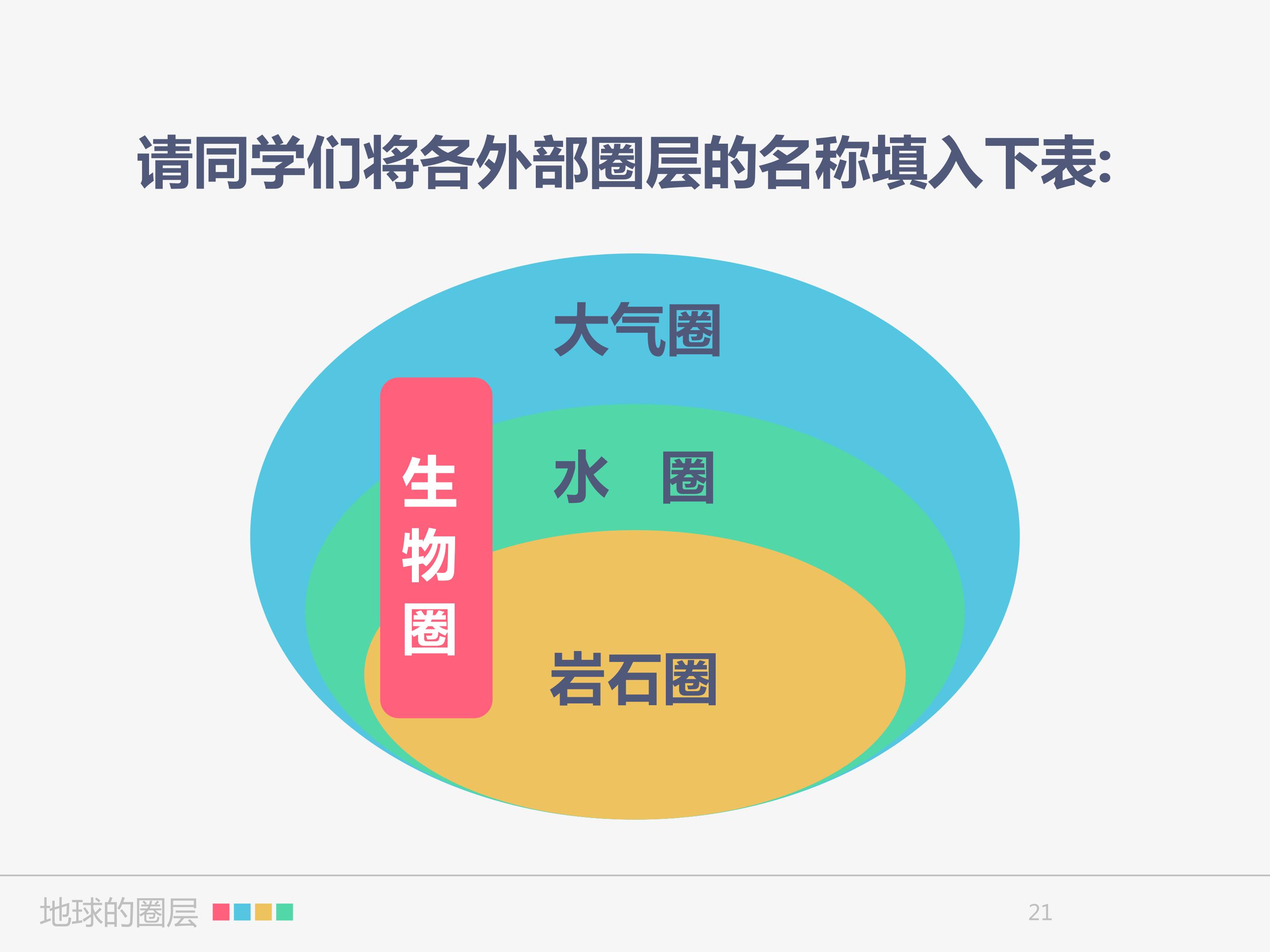 请同学们将各外部圈层的名称填入下表:

大气圈

生物圈

水 圈

岩石圈

地球的圈层

21